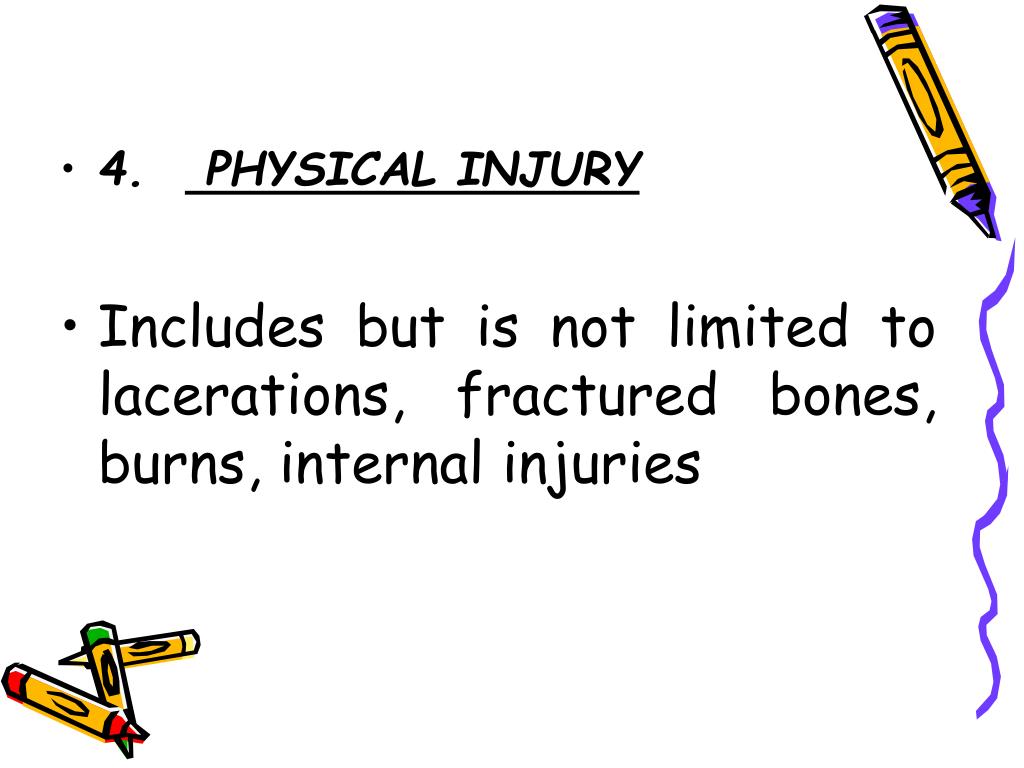 • 4. PHYSICAL INJURY

• Includes but is not limited to lacerations, fractured bones, burns, internal injuries